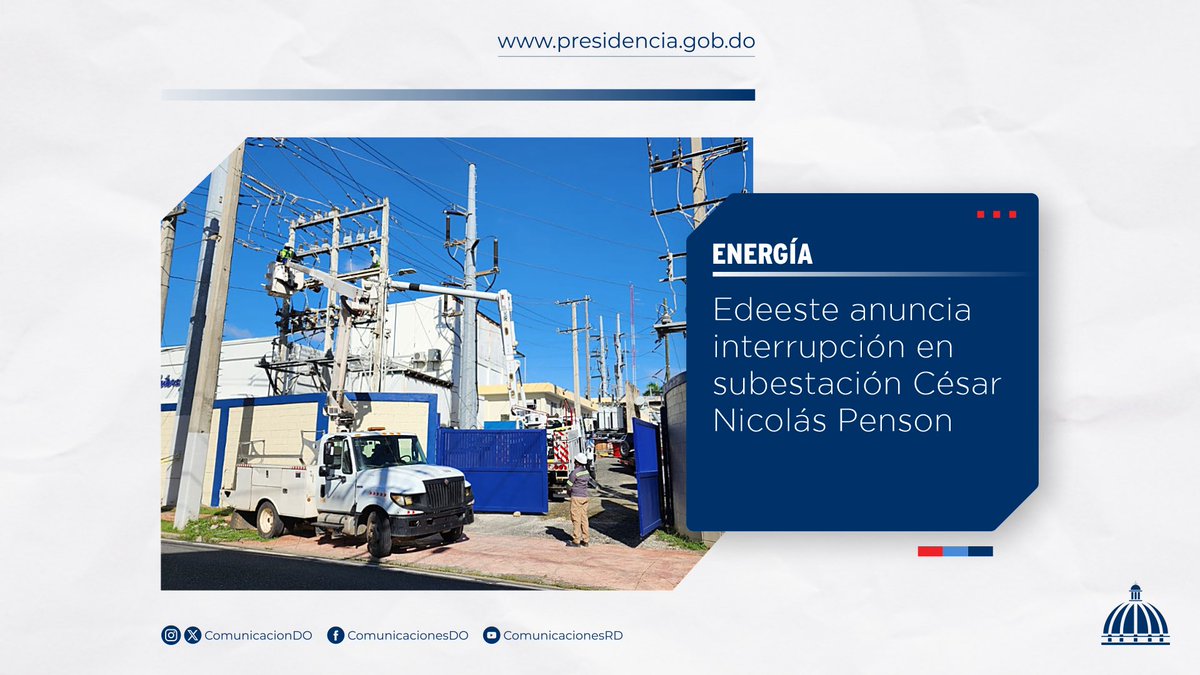 www.presidencia.gob.do

ENERGÍA

Edeeste anuncia interrupción en subestación César Nicolás Penson

ComunicacionDO ComunicacionesDO ComunicacionesRD